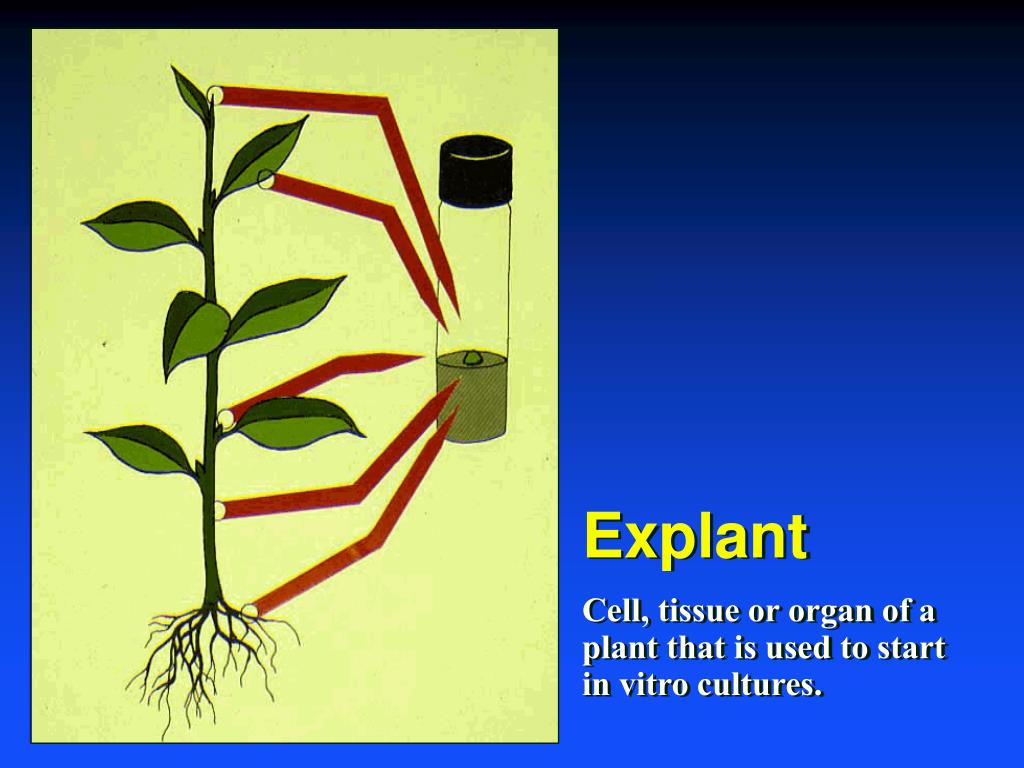 Explant

Cell, tissue or organ of a plant that is used to start in vitro cultures.